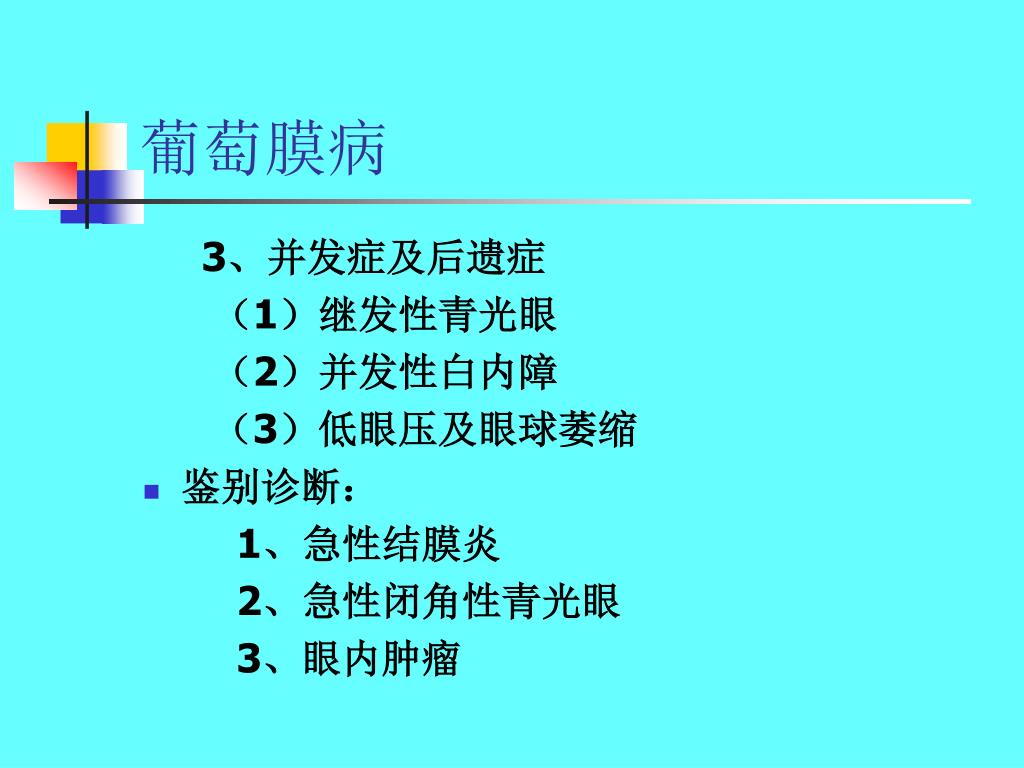 葡萄膜病

3、并发症及后遗症

（1）继发性青光眼

（2）并发性白内障

（3）低眼压及眼球萎缩

鉴别诊断：

1、急性结膜炎

2、急性闭角性青光眼

3、眼内肿瘤